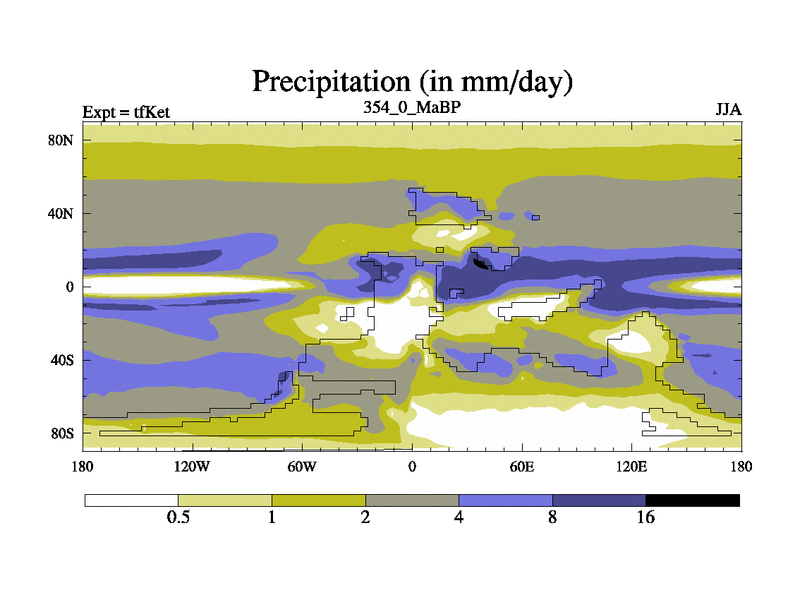 Precipitation (in mm/day)

Expt = tfKet

354_0_MaBP

JJA

80N
40N
0
40S
80S

180
120W
60W
0
60E
120E
180

0.5
1
2
4
8
16